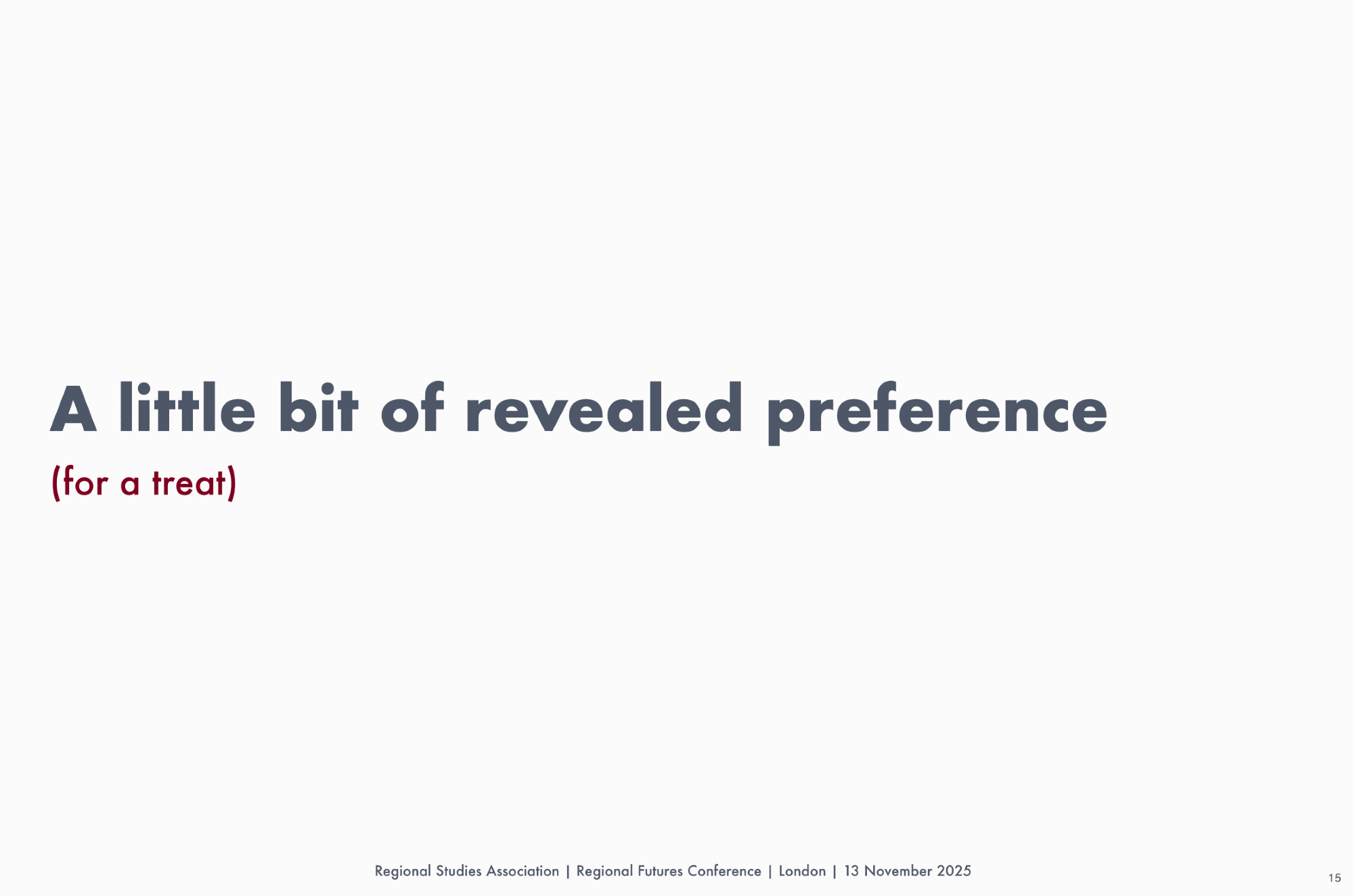 A little bit of revealed preference

(for a treat)

Regional Studies Association | Regional Futures Conference | London | 13 November 2025

15